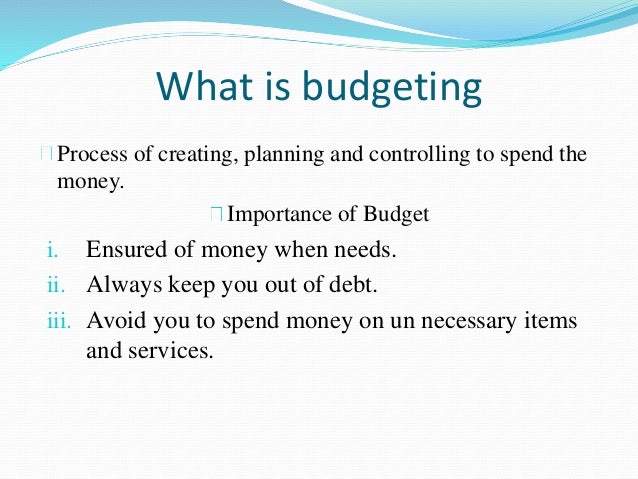 What is budgeting

Process of creating, planning and controlling to spend the money.

Importance of Budget

i. Ensured of money when needs.
ii. Always keep you out of debt.
iii. Avoid you to spend money on un necessary items and services.